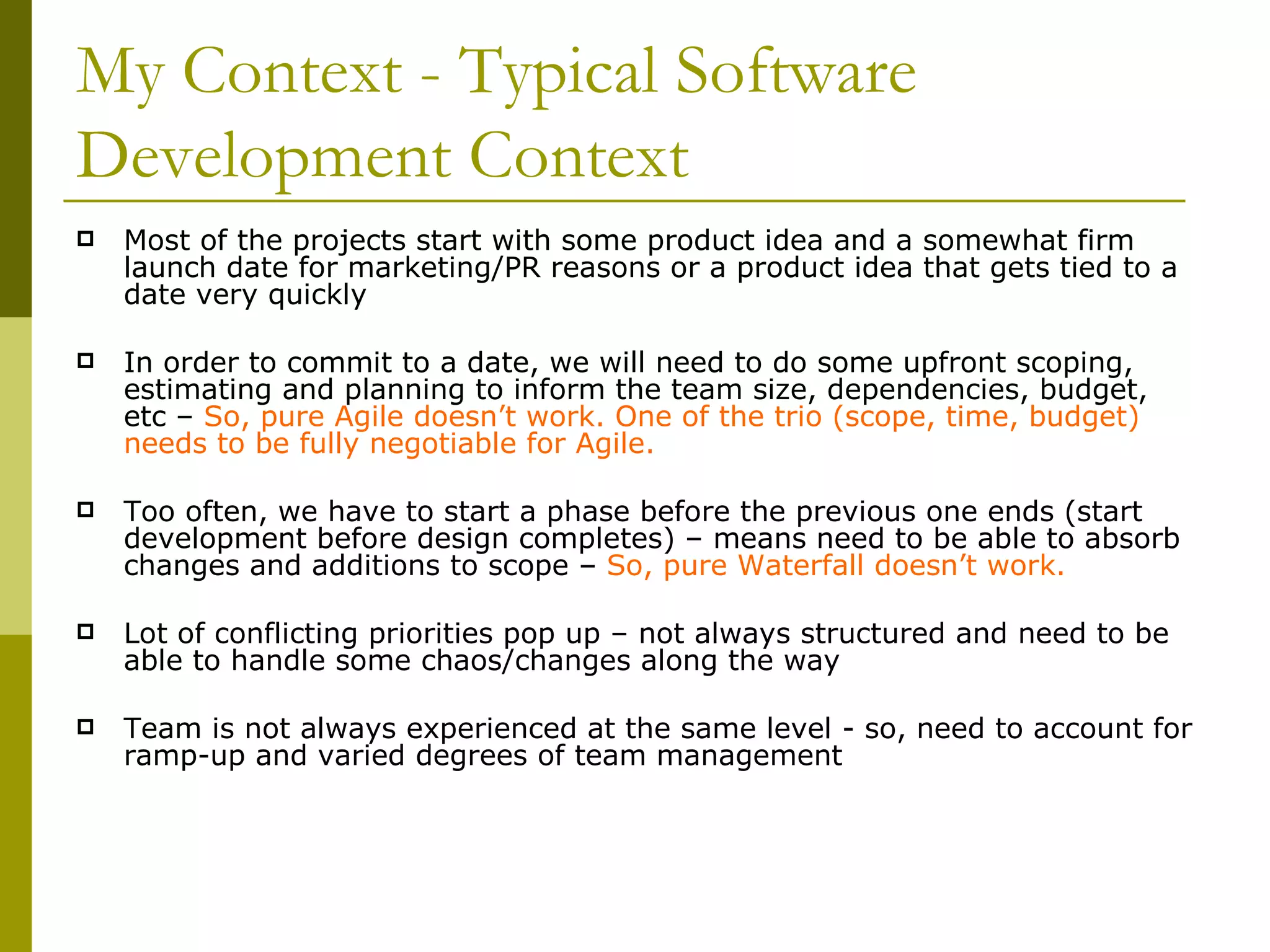 My Context - Typical Software Development Context

Most of the projects start with some product idea and a somewhat firm launch date for marketing/PR reasons or a product idea that gets tied to a date very quickly

In order to commit to a date, we will need to do some upfront scoping, estimating and planning to inform the team size, dependencies, budget, etc – So, pure Agile doesn’t work. One of the trio (scope, time, budget) needs to be fully negotiable for Agile.

Too often, we have to start a phase before the previous one ends (start development before design completes) – means need to be able to absorb changes and additions to scope – So, pure Waterfall doesn’t work.

Lot of conflicting priorities pop up – not always structured and need to be able to handle some chaos/changes along the way

Team is not always experienced at the same level - so, need to account for ramp-up and varied degrees of team management